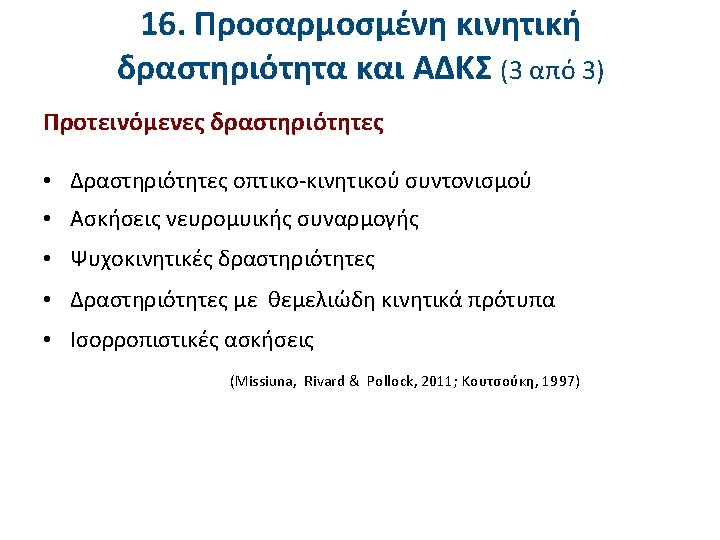 16. Προσαρμοσμένη κινητική δραστηριότητα και ΑΔΚΣ (3 από 3)

Προτεινόμενες δραστηριότητες

• Δραστηριότητες οπτικο-κινητικού συντονισμού
• Ασκήσεις νευρομυικής συναρμογής
• Ψυχοκινητικές δραστηριότητες
• Δραστηριότητες με θεμελιώδη κινητικά πρότυπα
• Ισορροπιστικές ασκήσεις

(Missiuna, Rivard & Pollock, 2011; Κουτσούκη, 1997)